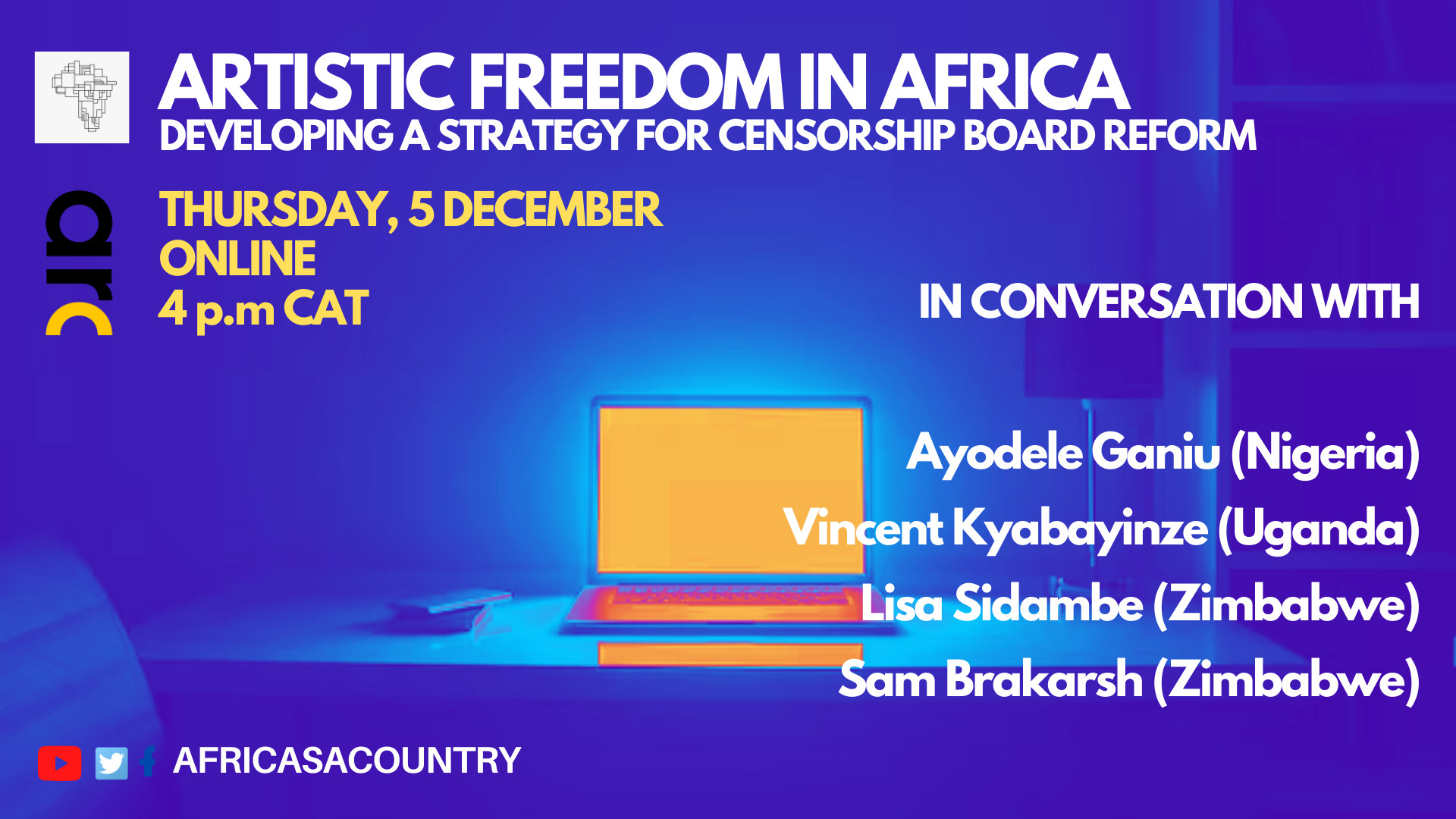 ARTISTIC FREEDOM IN AFRICA
DEVELOPING A STRATEGY FOR CENSORSHIP BOARD REFORM

arc

THURSDAY, 5 DECEMBER
ONLINE
4 p.m CAT

IN CONVERSATION WITH

Ayodele Ganiu (Nigeria)
Vincent Kyabayinze (Uganda)
Lisa Sidambe (Zimbabwe)
Sam Brakarsh (Zimbabwe)

AFRICASACOUNTRY